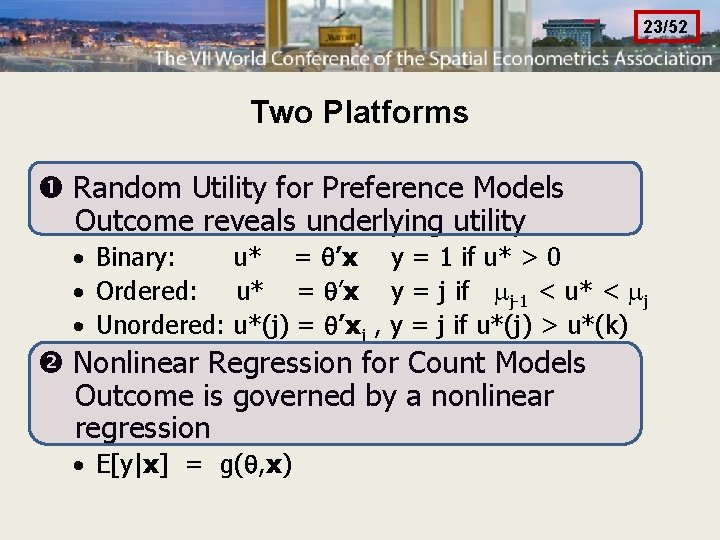 23/52

The VII World Conference of the Spatial Econometrics Association

Two Platforms

❶ Random Utility for Preference Models
Outcome reveals underlying utility

• Binary: $u^* = \theta'\mathbf{x}$ $y = 1$ if $u^* > 0$
• Ordered: $u^* = \theta'\mathbf{x}$ $y = j$ if $\mu_{j-1} < u^* < \mu_j$
• Unordered: $u^*(j) = \theta'\mathbf{x}_j$ , $y = j$ if $u^*(j) > u^*(k)$

❷ Nonlinear Regression for Count Models
Outcome is governed by a nonlinear regression

• $E[y|\mathbf{x}] = g(\theta,\mathbf{x})$